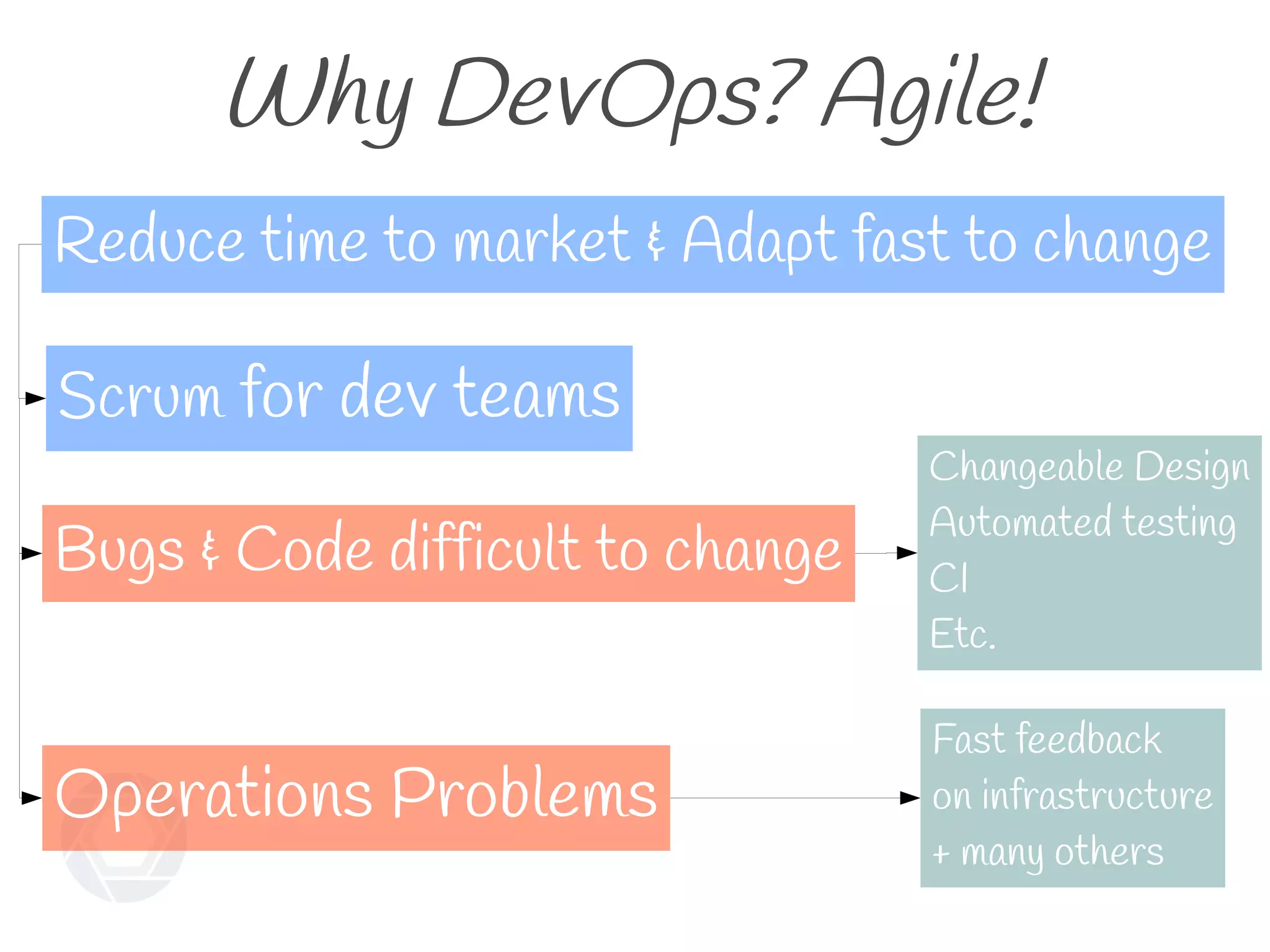 Why DevOps? Agile!

Reduce time to market & Adapt fast to change

Scrum for dev teams

Bugs & Code difficult to change

Changeable Design
Automated testing
CI
Etc.

Operations Problems

Fast feedback
on infrastructure
+ many others